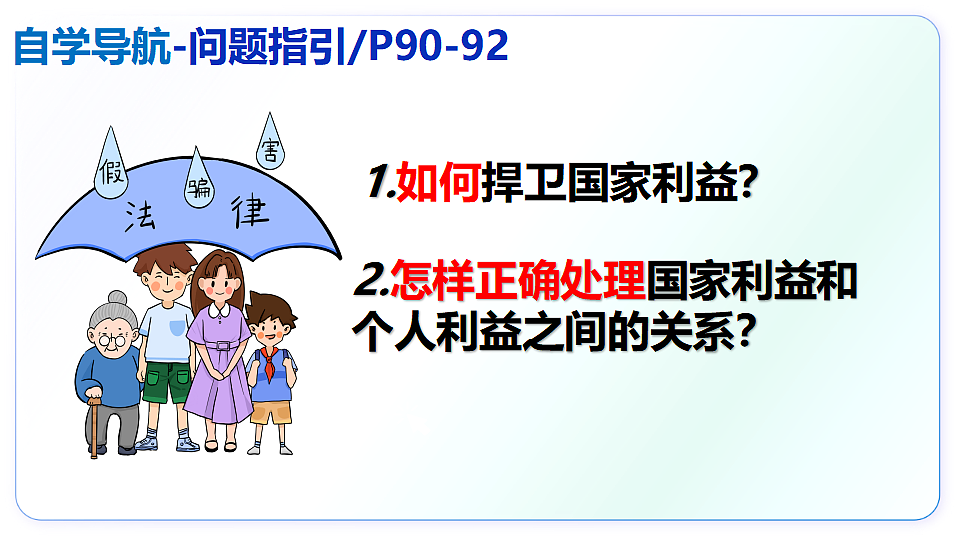 自学导航-问题指引/P90-92

假
骗
害
法 律

1.如何捍卫国家利益?

2.怎样正确处理国家利益和个人利益之间的关系?